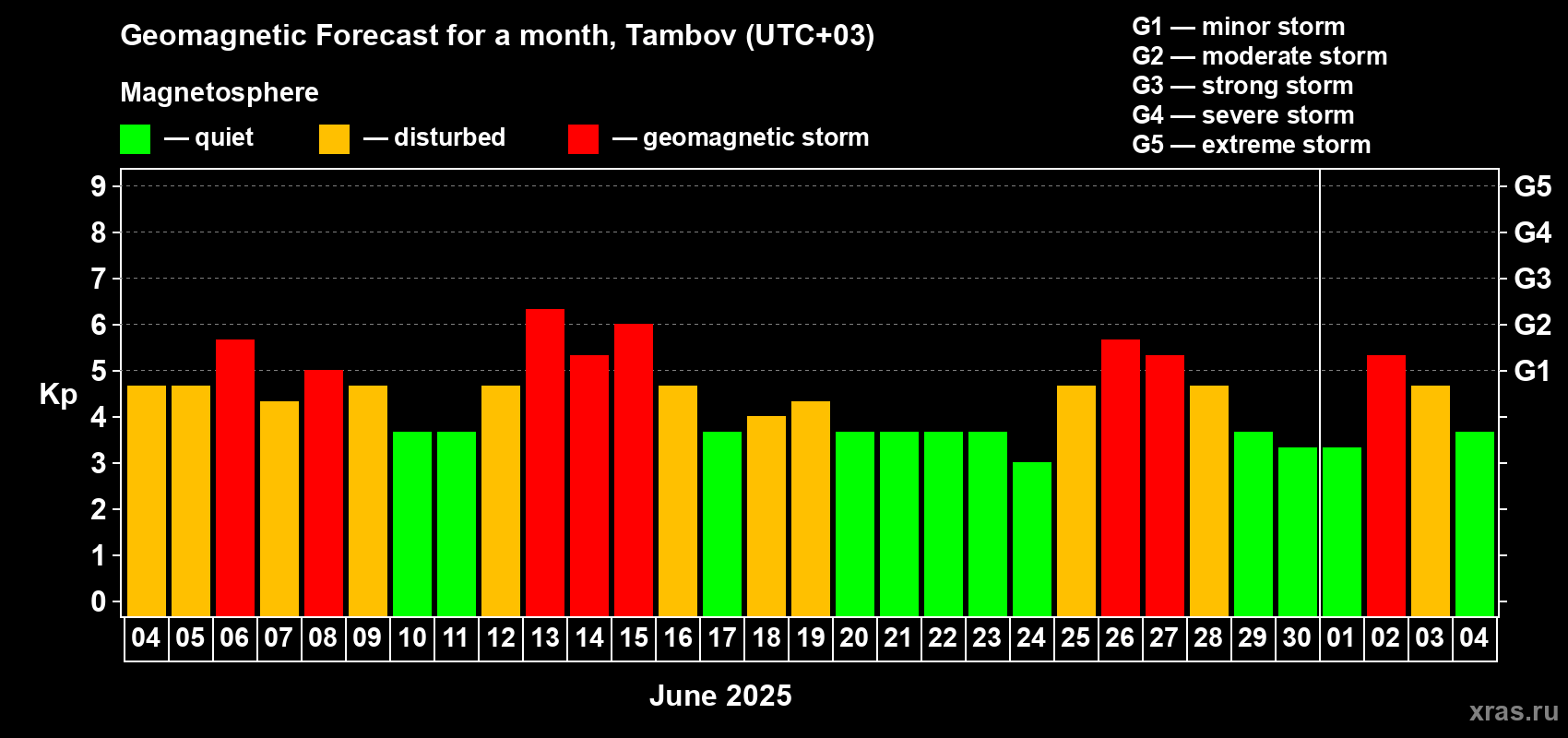 Geomagnetic Forecast for a month, Tambov (UTC+03)

Magnetosphere

— quiet — disturbed — geomagnetic storm

G1 — minor storm
G2 — moderate storm
G3 — strong storm
G4 — severe storm
G5 — extreme storm

Kp

9
8
7
6
5
4
3
2
1
0

G5
G4
G3
G2
G1

04 05 06 07 08 09 10 11 12 13 14 15 16 17 18 19 20 21 22 23 24 25 26 27 28 29 30 01 02 03 04

June 2025

xras.ru